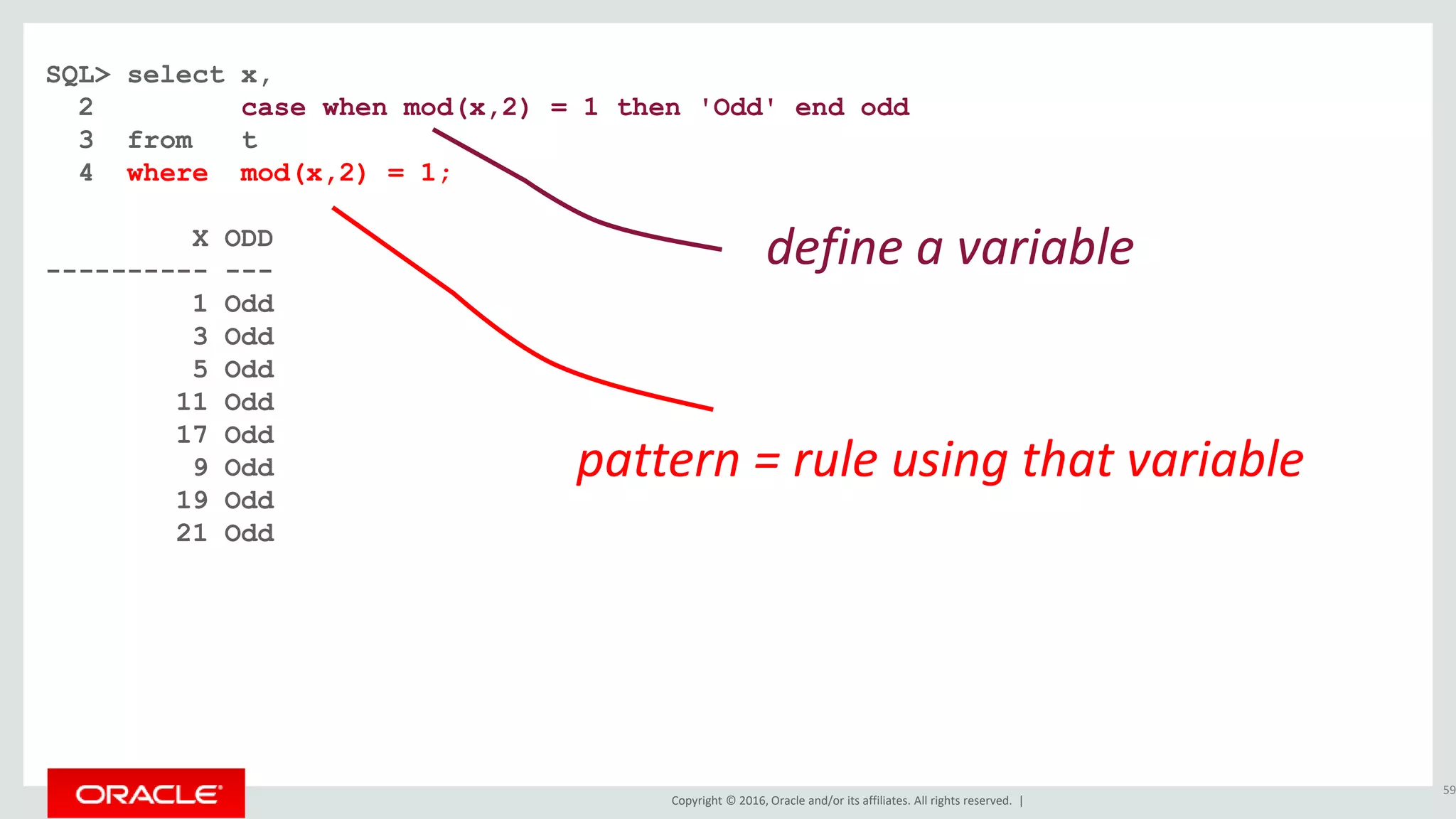 SQL> select x,
  2         case when mod(x,2) = 1 then 'Odd' end odd
  3   from   t
  4   where  mod(x,2) = 1;

         X ODD
---------- ---
         1 Odd
         3 Odd
         5 Odd
        11 Odd
        17 Odd
         9 Odd
        19 Odd
        21 Odd

define a variable

pattern = rule using that variable

ORACLE

Copyright © 2016, Oracle and/or its affiliates. All rights reserved. |

59